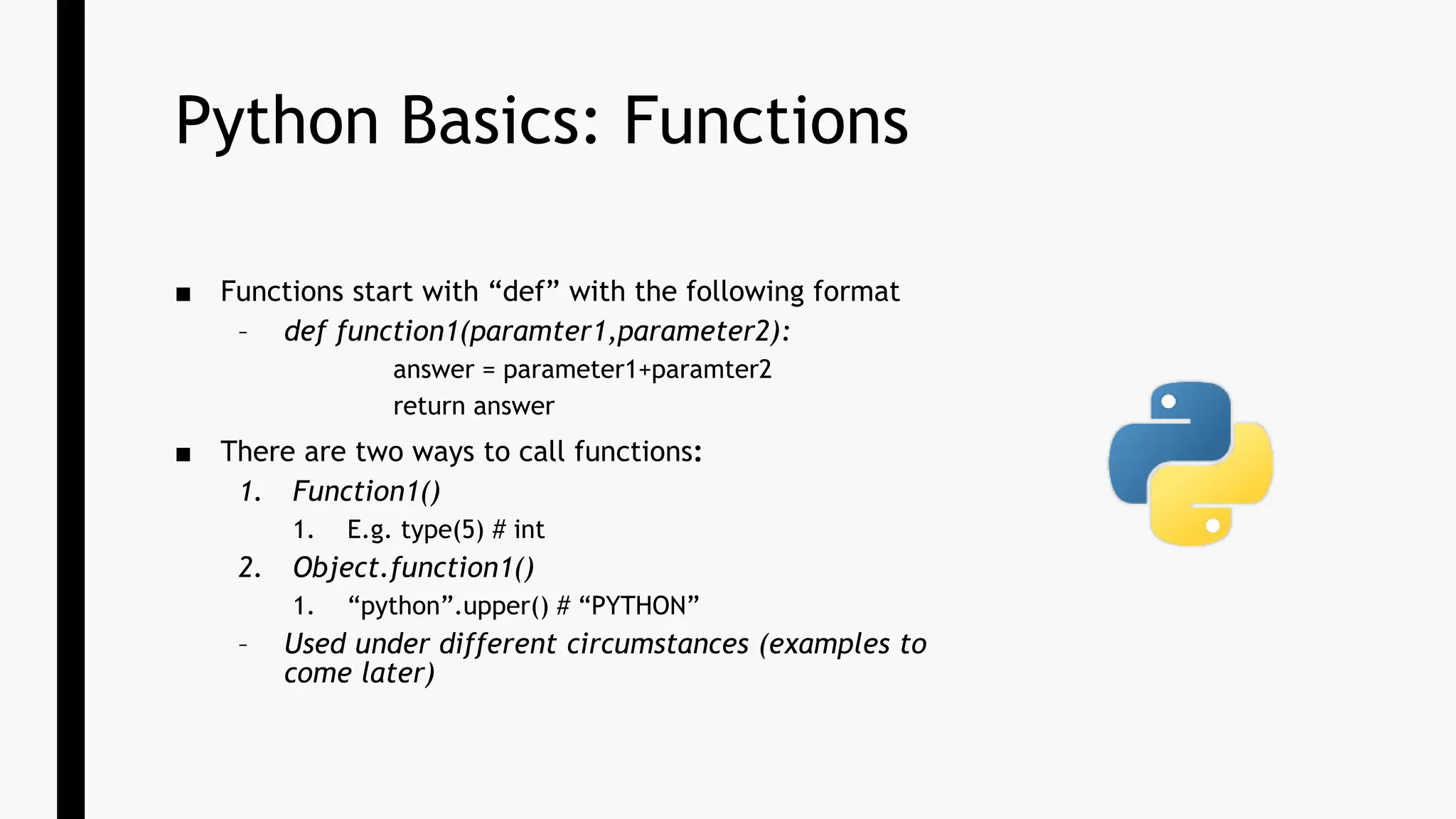 Python Basics: Functions

■ Functions start with “def” with the following format

– def function1(paramter1,parameter2):

answer = parameter1+paramter2

return answer

■ There are two ways to call functions:

1. Function1()

1. E.g. type(5) # int

2. Object.function1()

1. “python”.upper() # “PYTHON”

– Used under different circumstances (examples to come later)